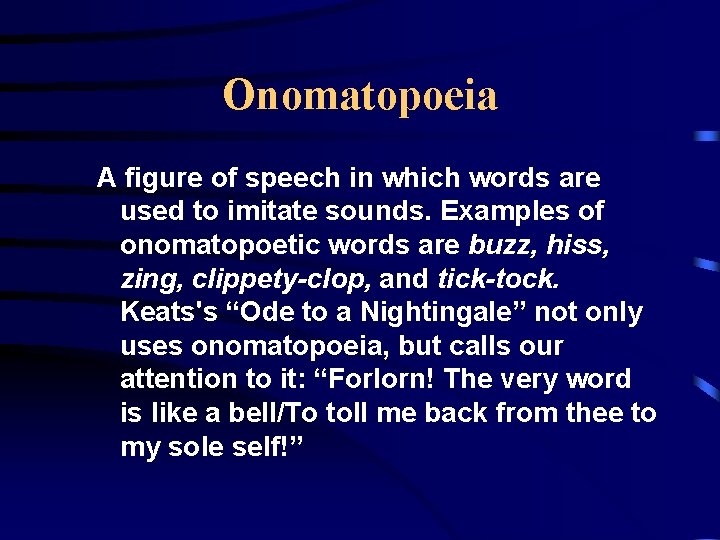 Onomatopoeia

A figure of speech in which words are used to imitate sounds. Examples of onomatopoetic words are buzz, hiss, zing, clippety-clop, and tick-tock. Keats's “Ode to a Nightingale” not only uses onomatopoeia, but calls our attention to it: “Forlorn! The very word is like a bell/To toll me back from thee to my sole self!”